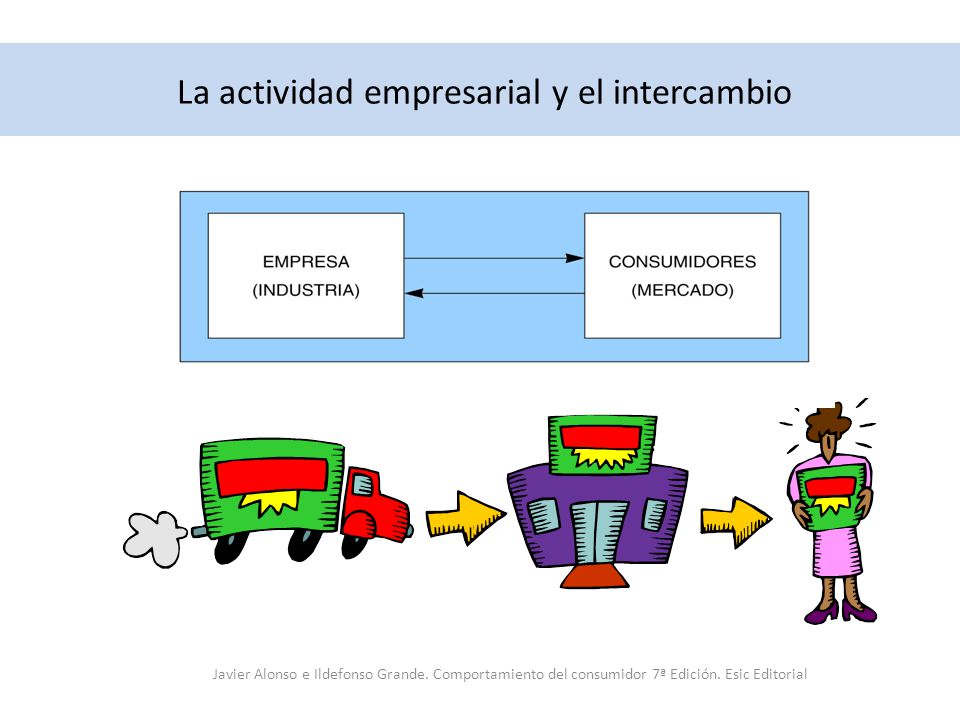 La actividad empresarial y el intercambio

EMPRESA
(INDUSTRIA)

CONSUMIDORES
(MERCADO)

Javier Alonso e Ildefonso Grande. Comportamiento del consumidor 7ª Edición. Esic Editorial